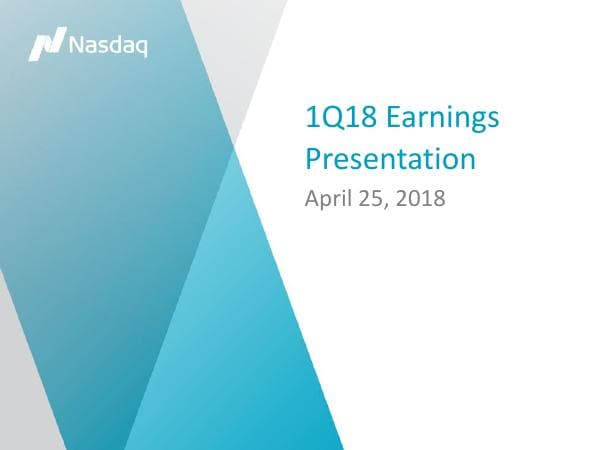 Nasdaq

1Q18 Earnings Presentation

April 25, 2018